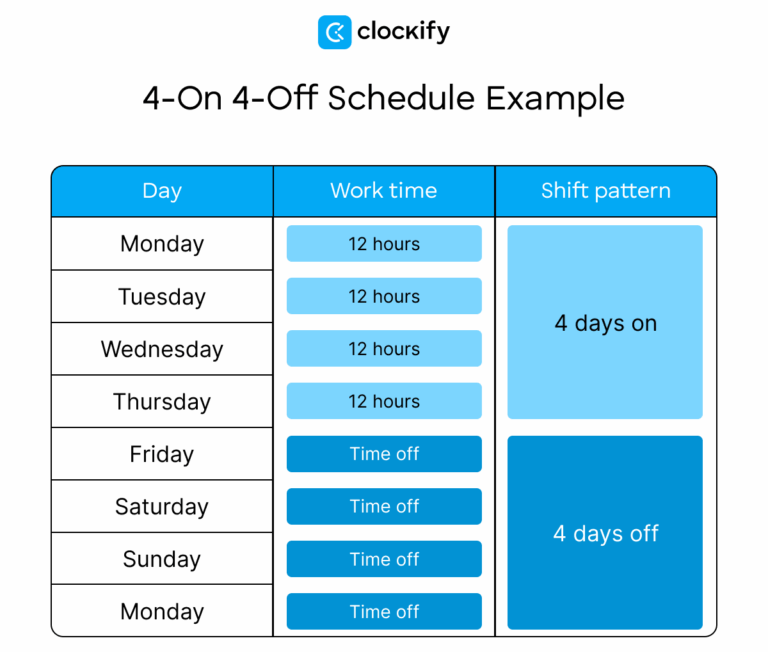 clockify

4-On 4-Off Schedule Example

| Day | Work time | Shift pattern |
|---|---|---|
| Monday | 12 hours | 4 days on |
| Tuesday | 12 hours | |
| Wednesday | 12 hours | |
| Thursday | 12 hours | |
| Friday | Time off | 4 days off |
| Saturday | Time off | |
| Sunday | Time off | |
| Monday | Time off | |